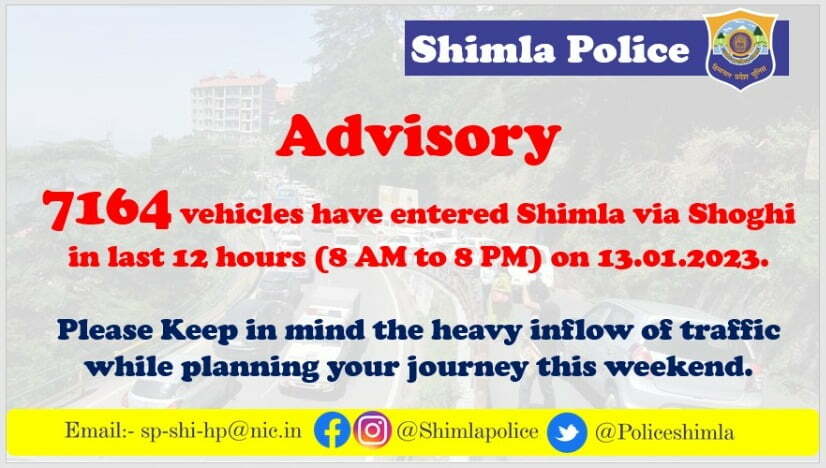 Shimla Police

हिमाचल प्रदेश पुलिस

Advisory

7164 vehicles have entered Shimla via Shoghi in last 12 hours (8 AM to 8 PM) on 13.01.2023.

Please Keep in mind the heavy inflow of traffic while planning your journey this weekend.

Email:- sp-shi-hp@nic.in @Shimlapolice @Policeshimla